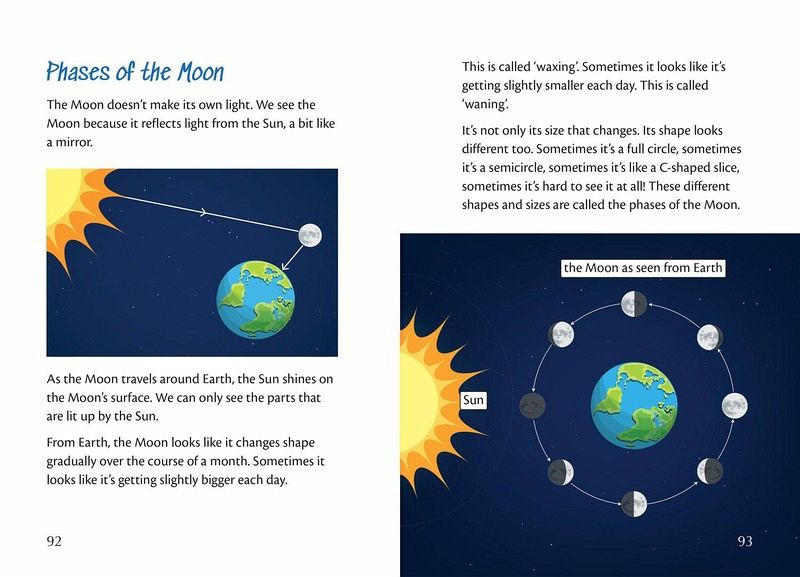 Phases of the Moon

The Moon doesn't make its own light. We see the Moon because it reflects light from the Sun, a bit like a mirror.

As the Moon travels around Earth, the Sun shines on the Moon's surface. We can only see the parts that are lit up by the Sun.

From Earth, the Moon looks like it changes shape gradually over the course of a month. Sometimes it looks like it's getting slightly bigger each day.

92

This is called 'waxing'. Sometimes it looks like it's getting slightly smaller each day. This is called 'waning'.

It's not only its size that changes. Its shape looks different too. Sometimes it's a full circle, sometimes it's a semicircle, sometimes it's like a C-shaped slice, sometimes it's hard to see it at all! These different shapes and sizes are called the phases of the Moon.

the Moon as seen from Earth

Sun

93